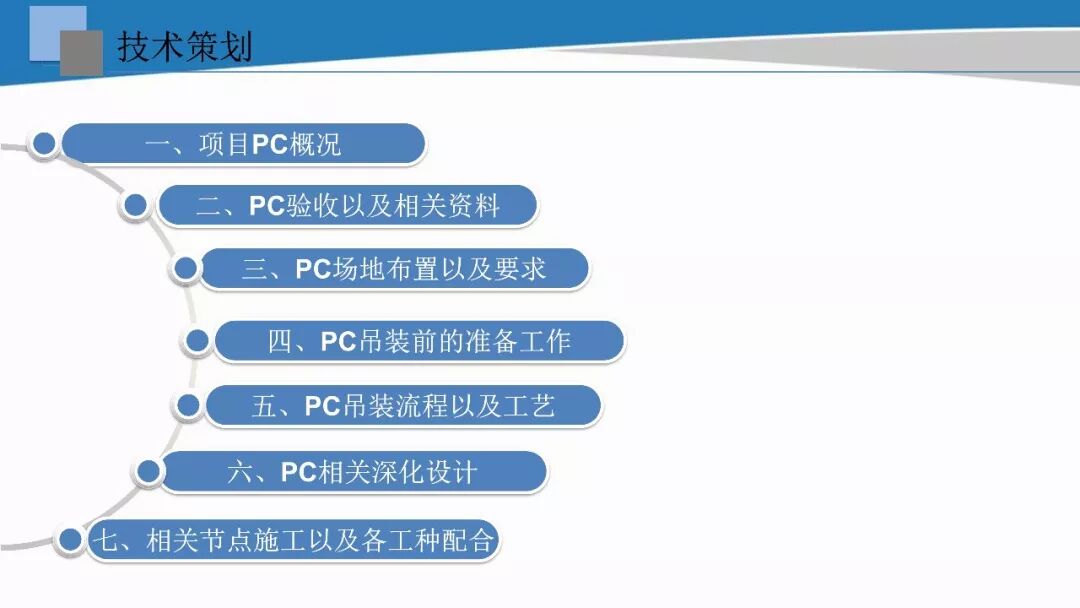 技术策划

一、项目PC概况

二、PC验收以及相关资料

三、PC场地布置以及要求

四、PC吊装前的准备工作

五、PC吊装流程以及工艺

六、PC相关深化设计

七、相关节点施工以及各工种配合